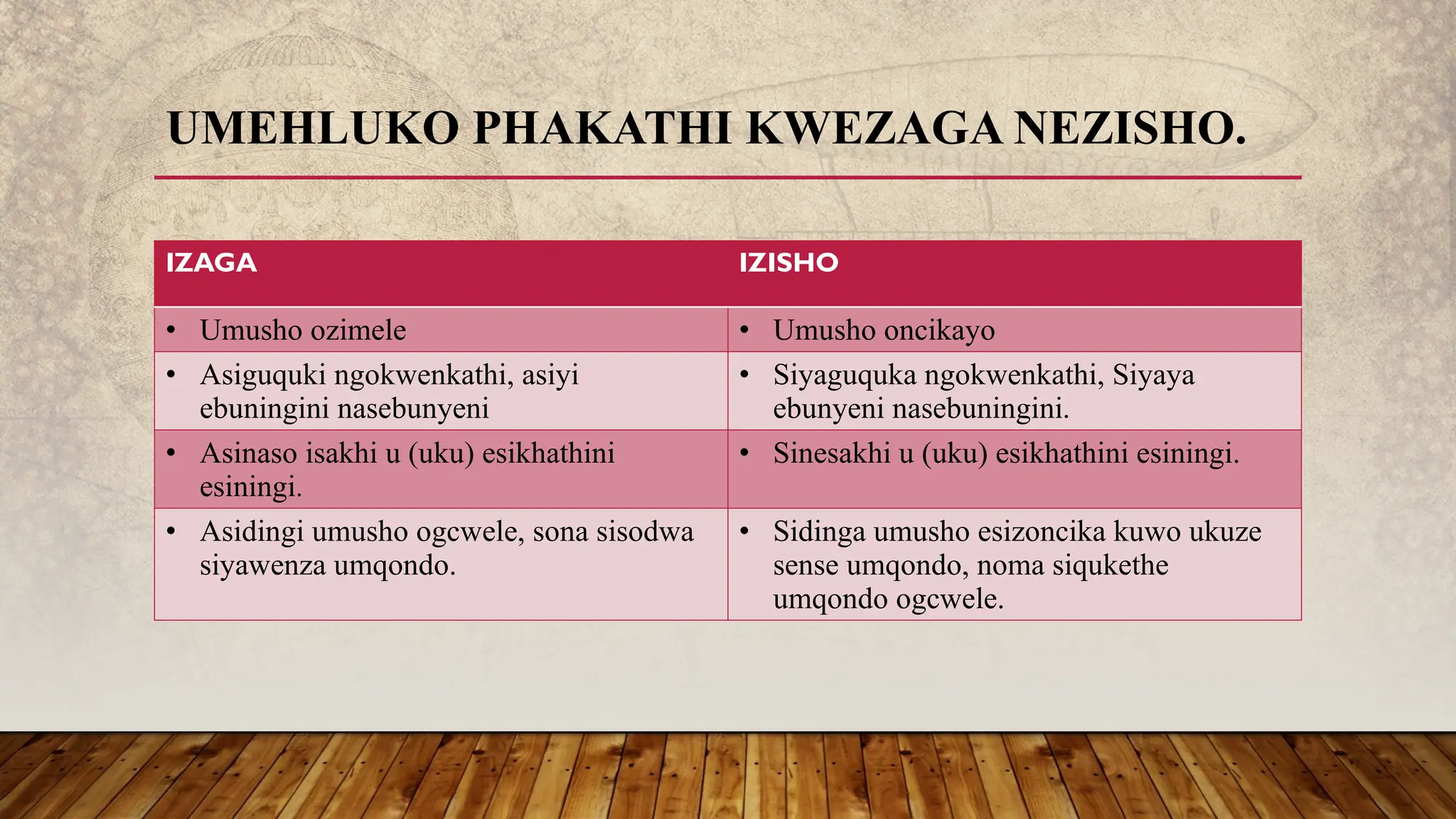 UMEHLUKO PHAKATHI KWEZAGA NEZISHO.

| IZAGA | IZISHO |
|---|---|
| • Umusho ozimele | • Umusho oncikayo |
| • Asiguquki ngokwenkathi, asiyi ebuningini nasebunyeni | • Siyaguquka ngokwenkathi, Siyaya ebunyeni nasebuningini. |
| • Asinaso isakhi u (uku) esikhathini esiningi. | • Sinesakhi u (uku) esikhathini esiningi. |
| • Asidingi umusho ogcwele, sona sisodwa siyawenza umqondo. | • Sidinga umusho esizoncika kuwo ukuze sense umqondo, noma siqukethe umqondo ogcwele. |